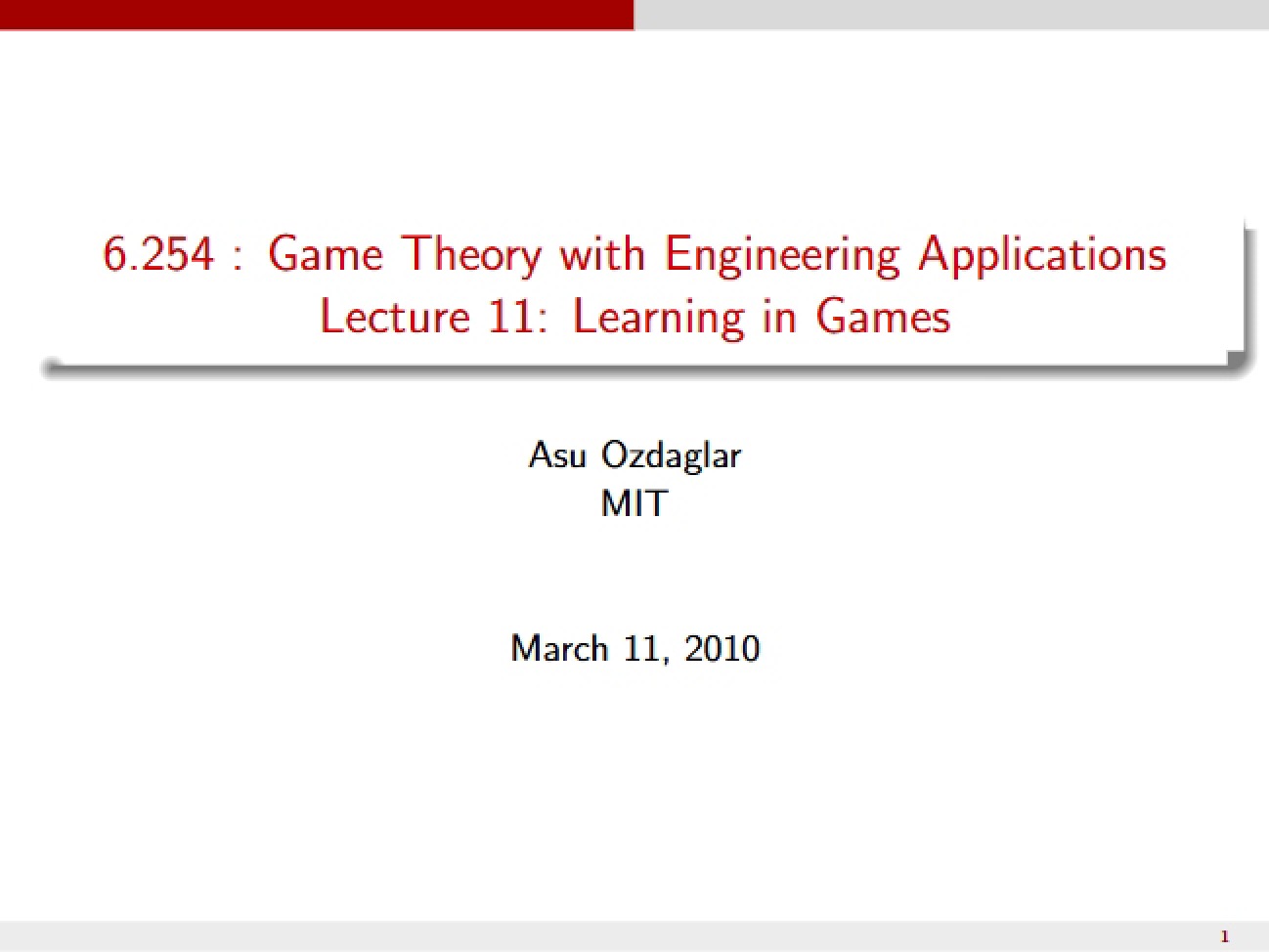 6.254 : Game Theory with Engineering Applications
Lecture 11: Learning in Games

Asu Ozdaglar
MIT

March 11, 2010

1